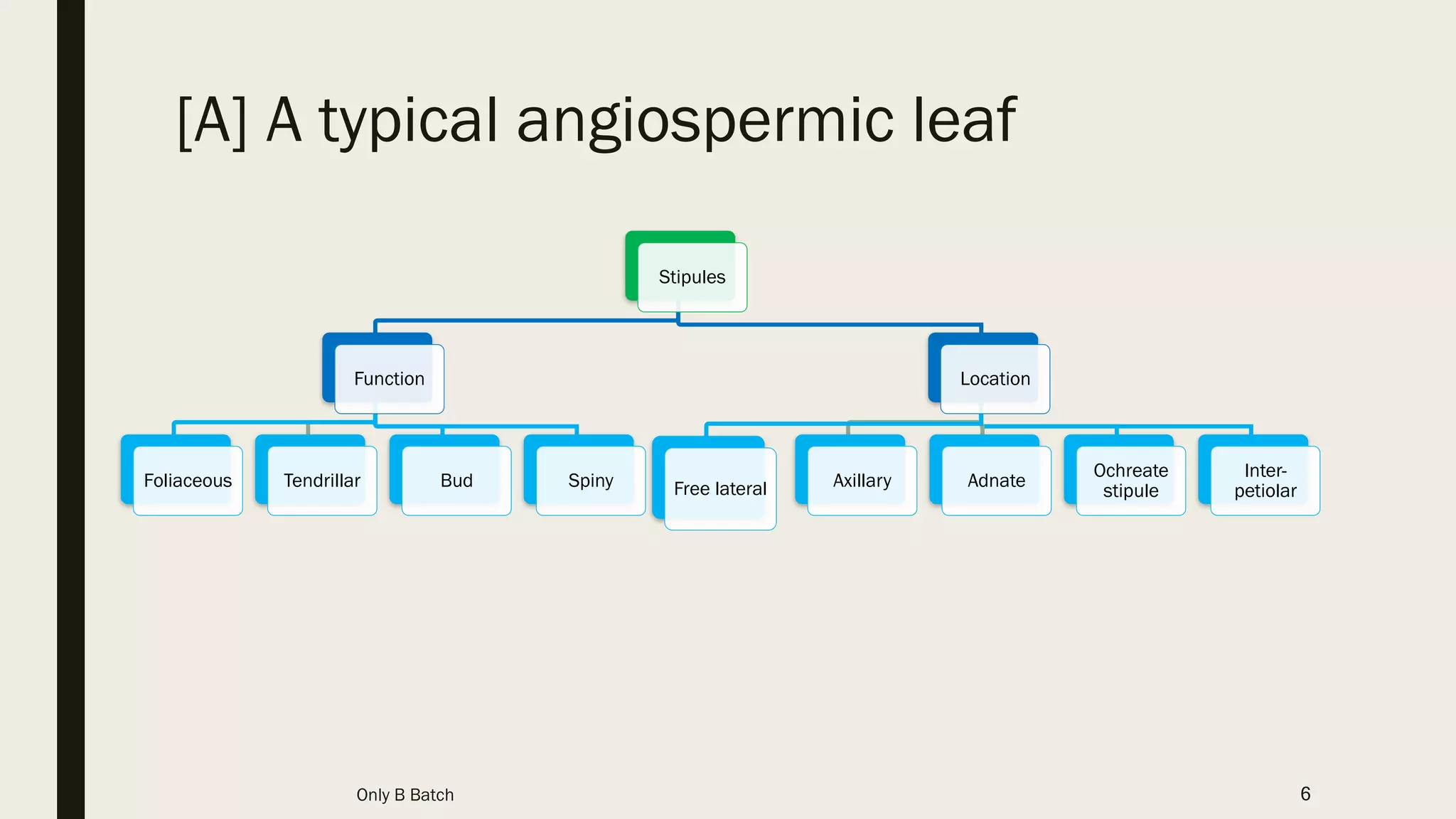 [A] A typical angiospermic leaf

Stipules

Function

Location

Foliaceous

Tendrillar

Bud

Spiny

Free lateral

Axillary

Adnate

Ochreate stipule

Inter-petiolar

Only B Batch

6